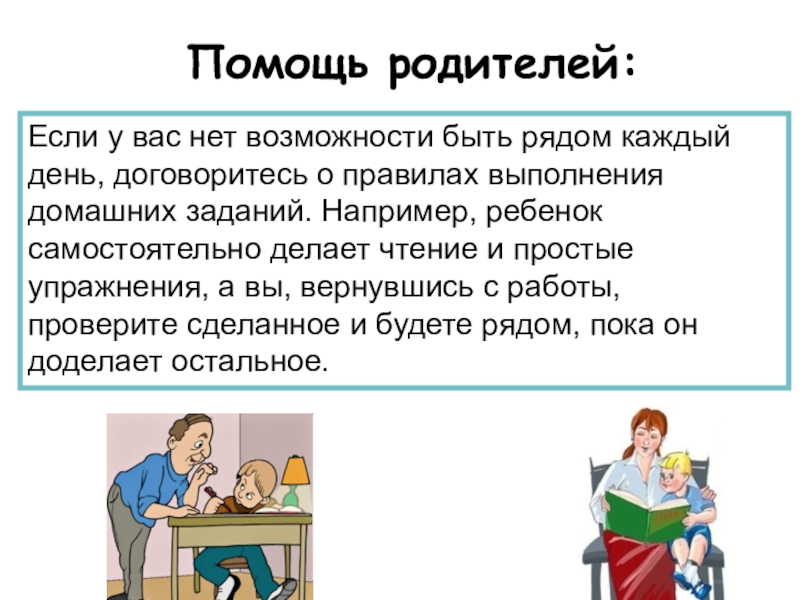 Помощь родителей:

Если у вас нет возможности быть рядом каждый день, договоритесь о правилах выполнения домашних заданий. Например, ребенок самостоятельно делает чтение и простые упражнения, а вы, вернувшись с работы, проверите сделанное и будете рядом, пока он доделает остальное.